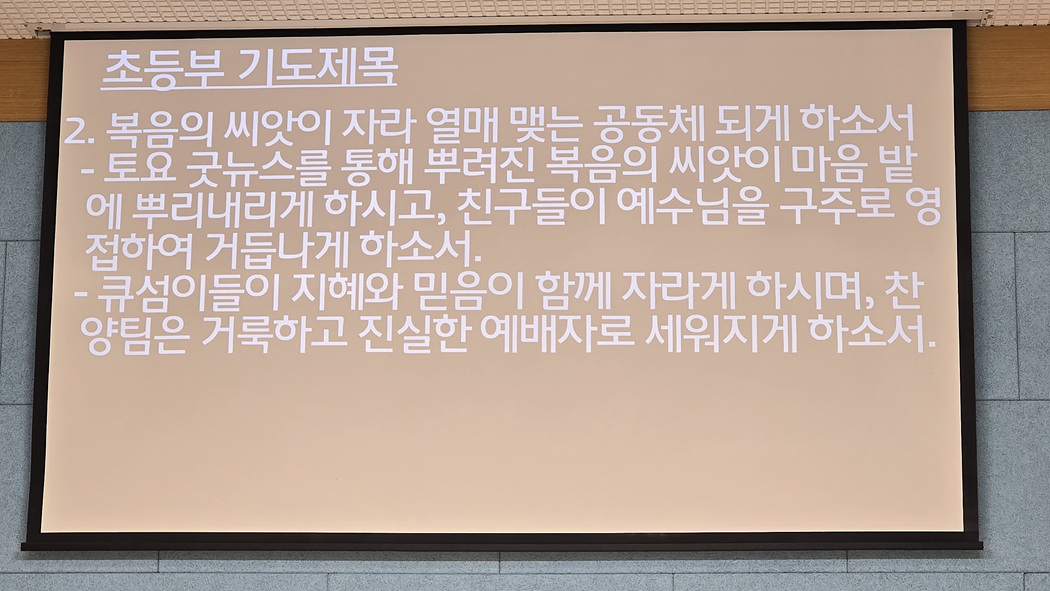 초등부 기도제목

2. 복음의 씨앗이 자라 열매 맺는 공동체 되게 하소서
- 토요 굿뉴스를 통해 뿌려진 복음의 씨앗이 마음 밭에 뿌리내리게 하시고, 친구들이 예수님을 구주로 영접하여 거듭나게 하소서.
- 큐섬이들이 지혜와 믿음이 함께 자라게 하시며, 찬양팀은 거룩하고 진실한 예배자로 세워지게 하소서.